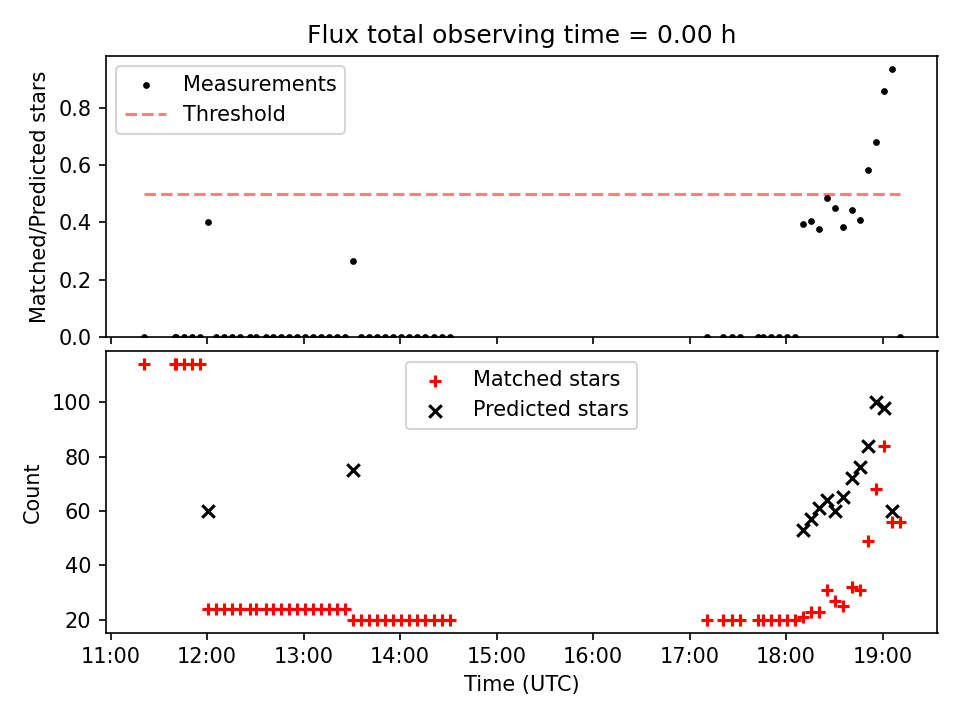 Flux total observing time = 0.00 h

Measurements
Threshold

Matched/Predicted stars

0.8
0.6
0.4
0.2
0.0

Matched stars
Predicted stars

Count

100
80
60
40
20

11:00 12:00 13:00 14:00 15:00 16:00 17:00 18:00 19:00

Time (UTC)